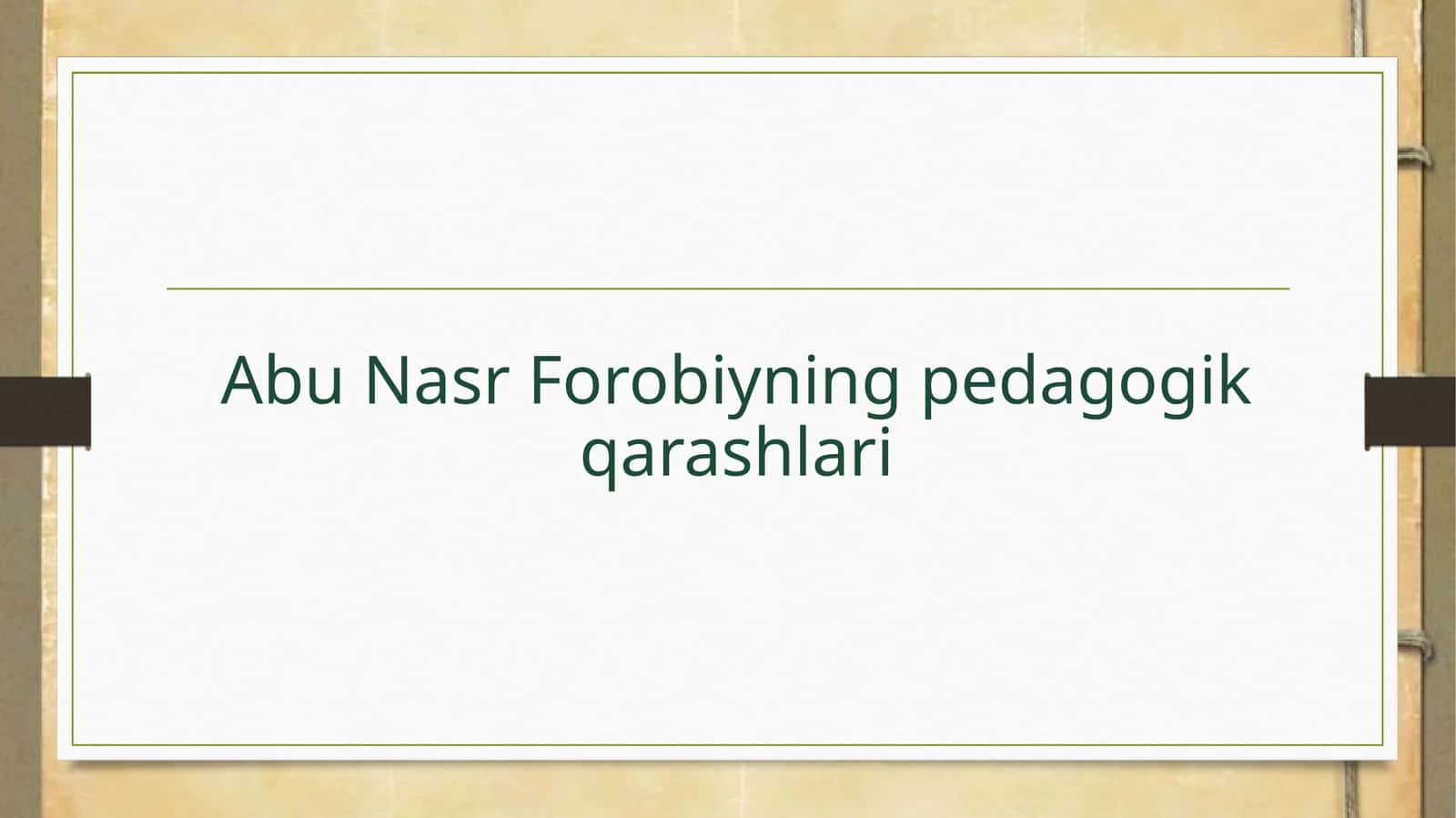 Abu Nasr Forobiyning pedagogik qarashlari